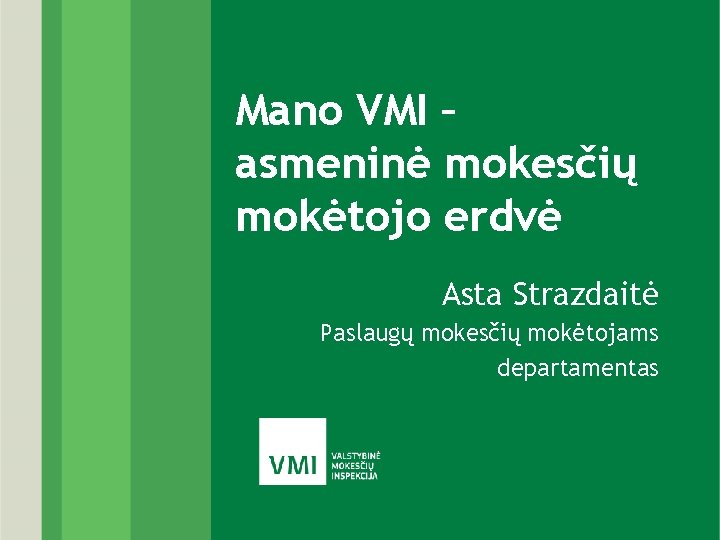 Mano VMI – asmeninė mokesčių mokėtojo erdvė

Asta Strazdaitė
Paslaugų mokesčių mokėtojams departamentas

VMI
VALSTYBINĖ MOKESČIŲ INSPEKCIJA